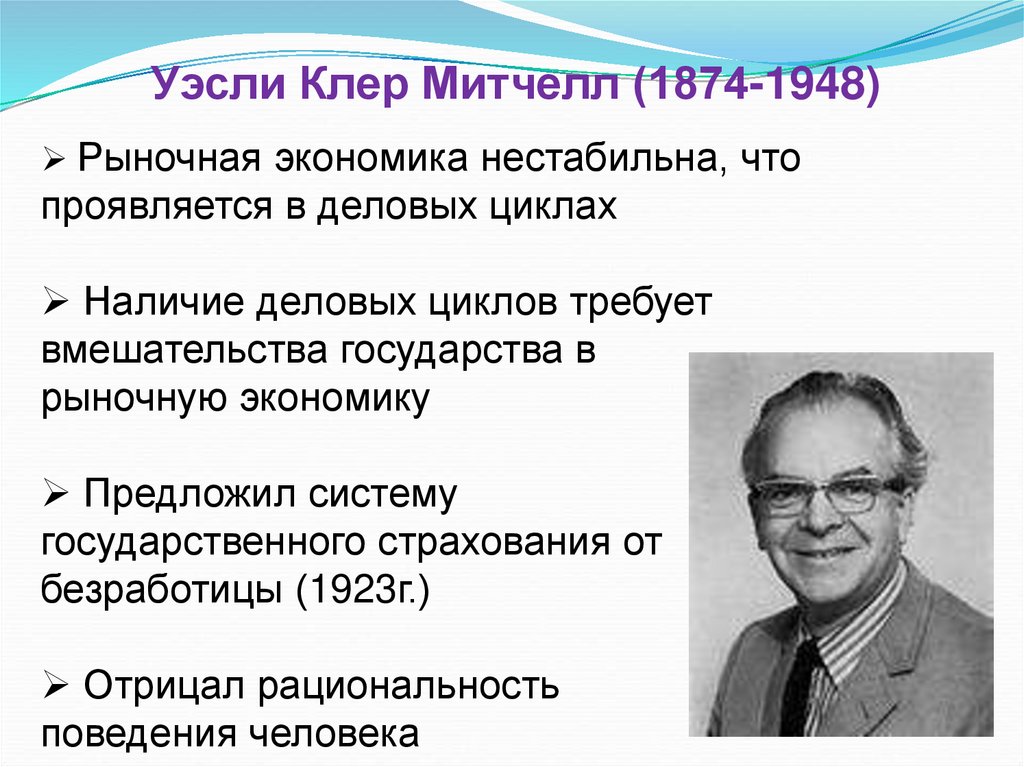 Уэсли Клер Митчелл (1874-1948)

➢ Рыночная экономика нестабильна, что проявляется в деловых циклах

➢ Наличие деловых циклов требует вмешательства государства в рыночную экономику

➢ Предложил систему государственного страхования от безработицы (1923г.)

➢ Отрицал рациональность поведения человека